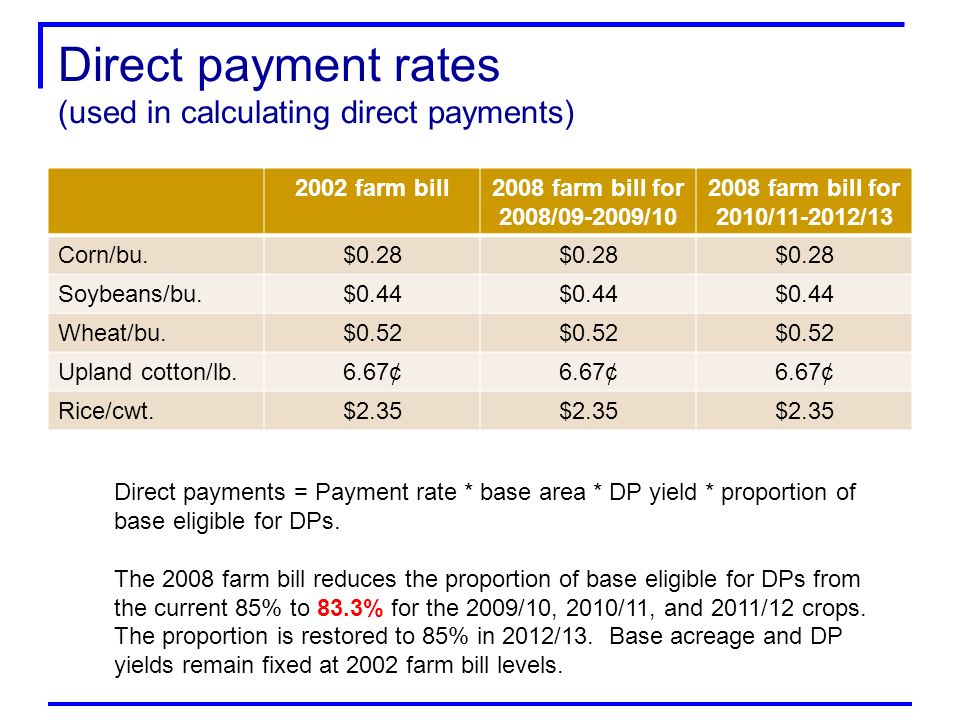 Direct payment rates
(used in calculating direct payments)

| | 2002 farm bill | 2008 farm bill for 2008/09-2009/10 | 2008 farm bill for 2010/11-2012/13 |
|---|---|---|---|
| Corn/bu. | \$0.28 | \$0.28 | \$0.28 |
| Soybeans/bu. | \$0.44 | \$0.44 | \$0.44 |
| Wheat/bu. | \$0.52 | \$0.52 | \$0.52 |
| Upland cotton/lb. | 6.67¢ | 6.67¢ | 6.67¢ |
| Rice/cwt. | \$2.35 | \$2.35 | \$2.35 |

Direct payments = Payment rate * base area * DP yield * proportion of base eligible for DPs.

The 2008 farm bill reduces the proportion of base eligible for DPs from the current 85% to 83.3% for the 2009/10, 2010/11, and 2011/12 crops. The proportion is restored to 85% in 2012/13. Base acreage and DP yields remain fixed at 2002 farm bill levels.